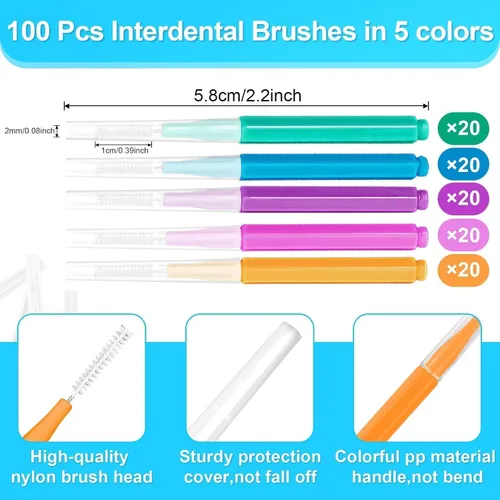 100 Pcs Interdental Brushes in 5 colors

5.8cm/2.2inch

2mm/0.08inch

1cm/0.39inch

×20

×20

×20

×20

×20

High-quality nylon brush head

Sturdy protection cover,not fall off

Colorful pp material handle,not bend